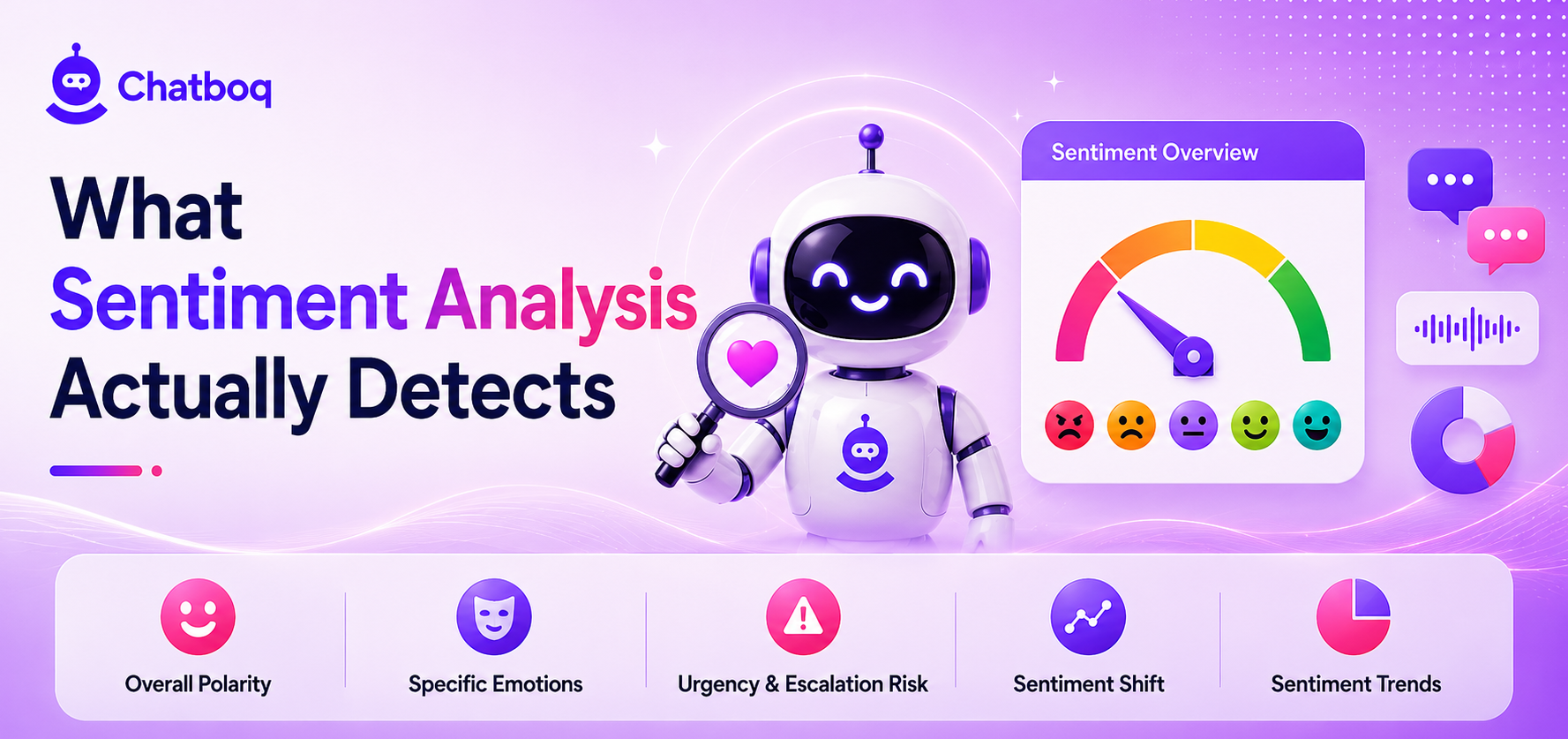 Chatboq

What Sentiment Analysis Actually Detects

Sentiment Overview

Overall Polarity

Specific Emotions

Urgency & Escalation Risk

Sentiment Shift

Sentiment Trends